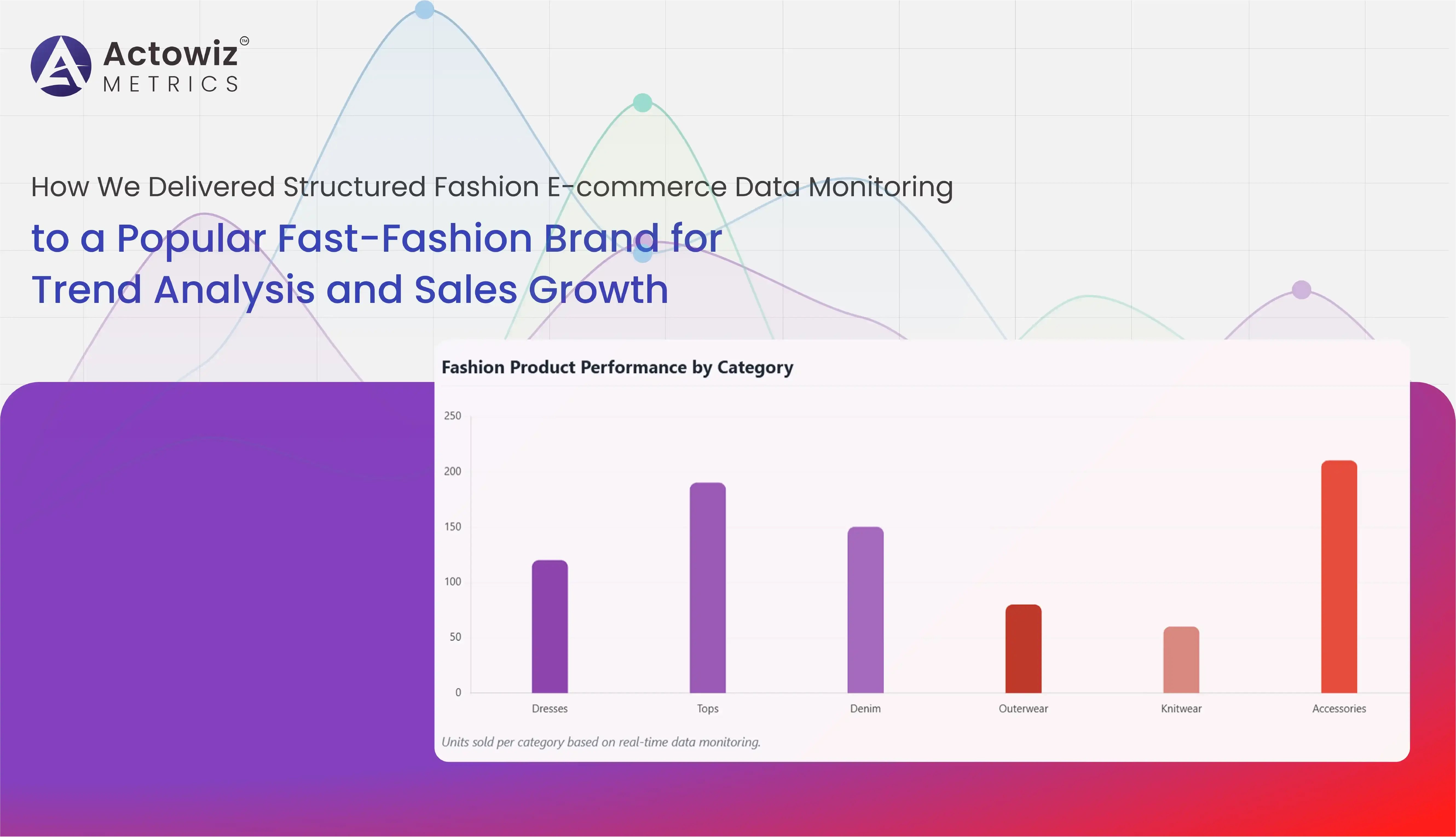 Actowiz™
METRICS

How We Delivered Structured Fashion E-commerce Data Monitoring

to a Popular Fast-Fashion Brand for Trend Analysis and Sales Growth

Fashion Product Performance by Category

250
200
150
100
50
0

Dresses
Tops
Denim
Outerwear
Knitwear
Accessories

Units sold per category based on real-time data monitoring.